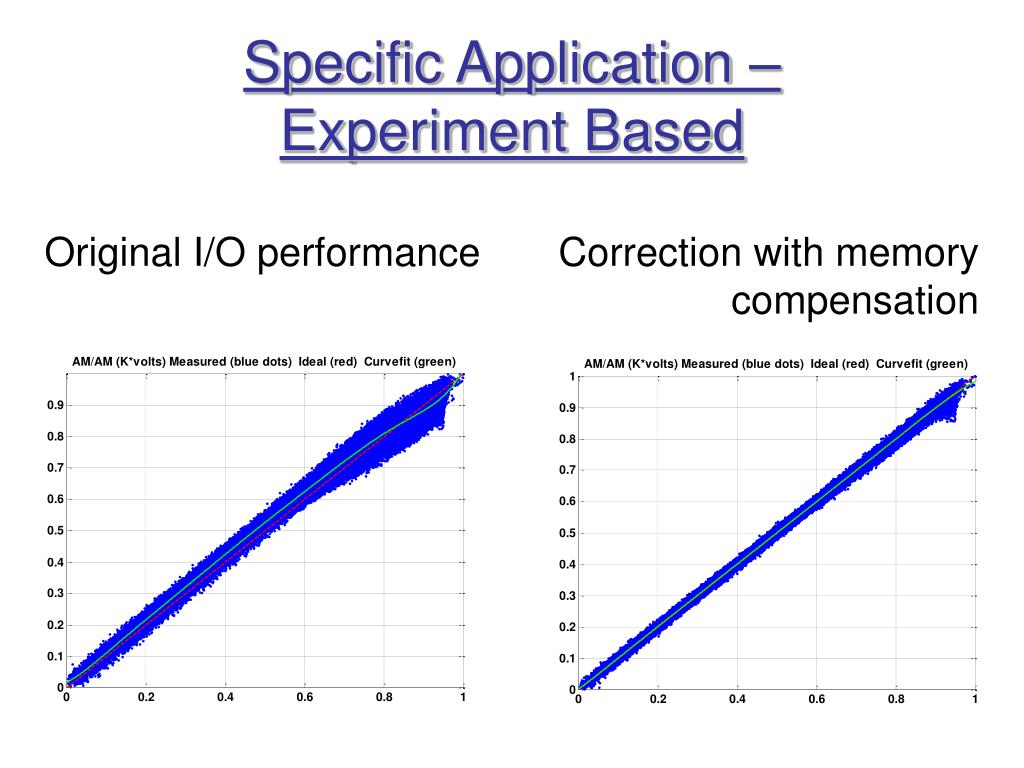 Specific Application – Experiment Based

Original I/O performance

Correction with memory compensation

AM/AM (K*volts) Measured (blue dots) Ideal (red) Curvefit (green)

0.9
0.8
0.7
0.6
0.5
0.4
0.3
0.2
0.1
0
0 0.2 0.4 0.6 0.8 1

AM/AM (K*volts) Measured (blue dots) Ideal (red) Curvefit (green)

1
0.9
0.8
0.7
0.6
0.5
0.4
0.3
0.2
0.1
0
0 0.2 0.4 0.6 0.8 1